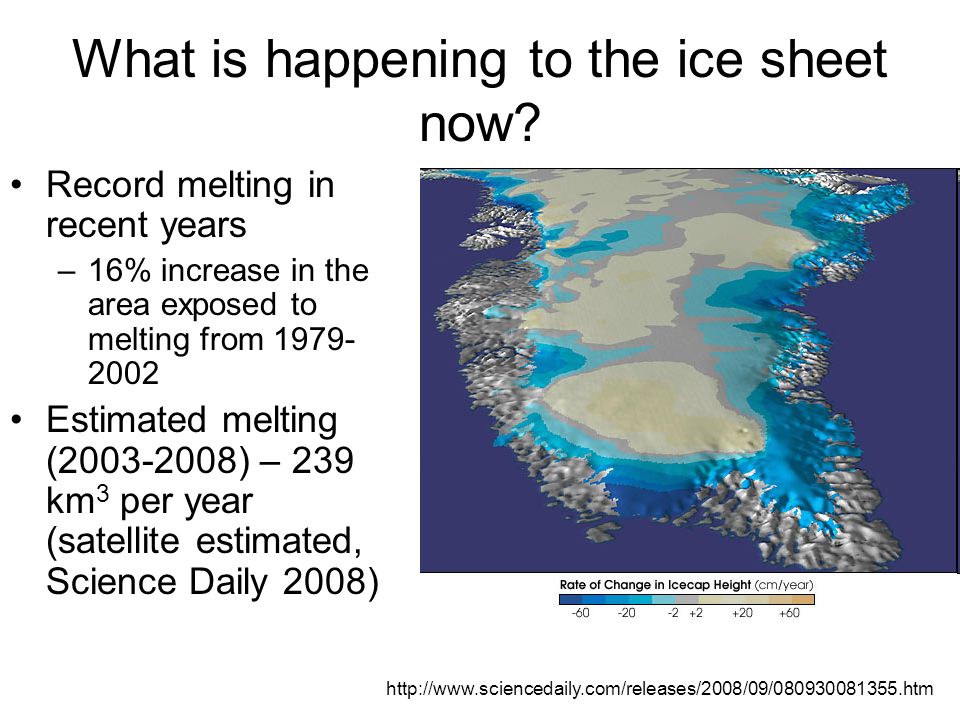 What is happening to the ice sheet now?

• Record melting in recent years
– 16% increase in the area exposed to melting from 1979-2002
• Estimated melting (2003-2008) – 239 km$^3$ per year (satellite estimated, Science Daily 2008)

Rate of Change in Icecap Height (cm/year)
-60 -20 -2 +2 +20 +60

http://www.sciencedaily.com/releases/2008/09/080930081355.htm